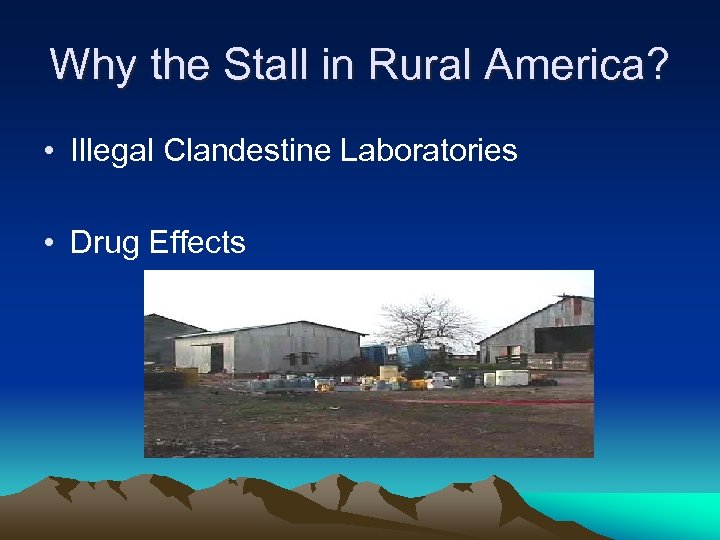 Why the Stall in Rural America?

• Illegal Clandestine Laboratories

• Drug Effects